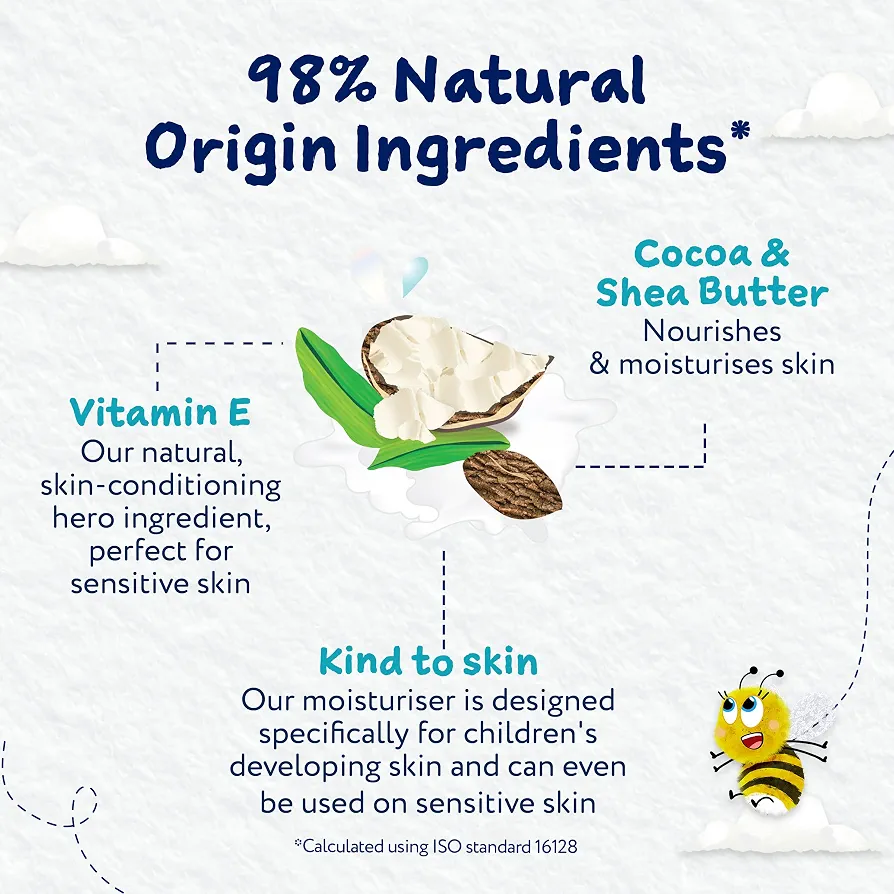 98% Natural Origin Ingredients*

Cocoa & Shea Butter
Nourishes & moisturises skin

Vitamin E
Our natural, skin-conditioning hero ingredient, perfect for sensitive skin

Kind to skin
Our moisturiser is designed specifically for children's developing skin and can even be used on sensitive skin

*Calculated using ISO standard 16128